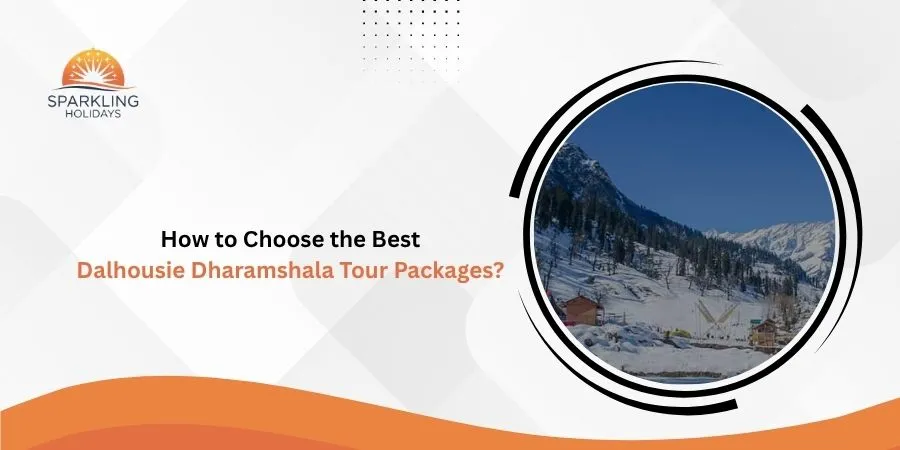 SPARKLING
HOLIDAYS

How to Choose the Best
Dalhousie Dharamshala Tour Packages?